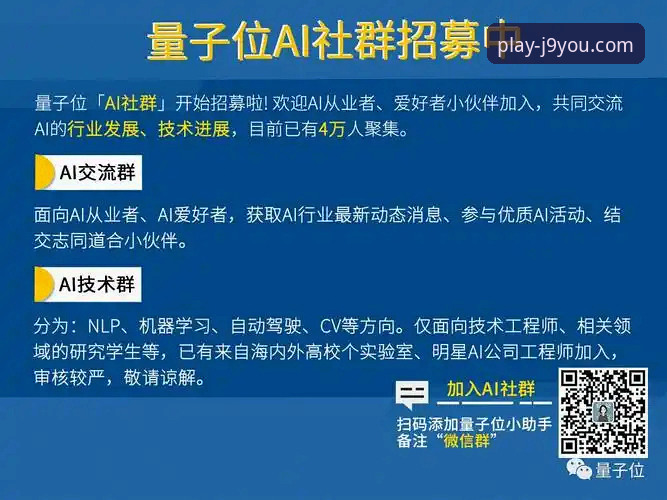 量子位AI社群招募中

play-j9you.com

量子位「AI社群」开始招募啦! 欢迎AI从业者、爱好者小伙伴加入，共同交流AI的行业发展、技术进展，目前已有4万人聚集。

AI交流群

面向AI从业者、AI爱好者，获取AI行业最新动态消息、参与优质AI活动、结交志同道合小伙伴。

AI技术群

分为：NLP、机器学习、自动驾驶、CV等方向。仅面向技术工程师、相关领域的研究学生等，已有来自海内外高校个实验室、明星AI公司工程师加入，审核较严，敬请谅解。

加入AI社群

扫码添加量子位小助手
备注“微信群”

量子位